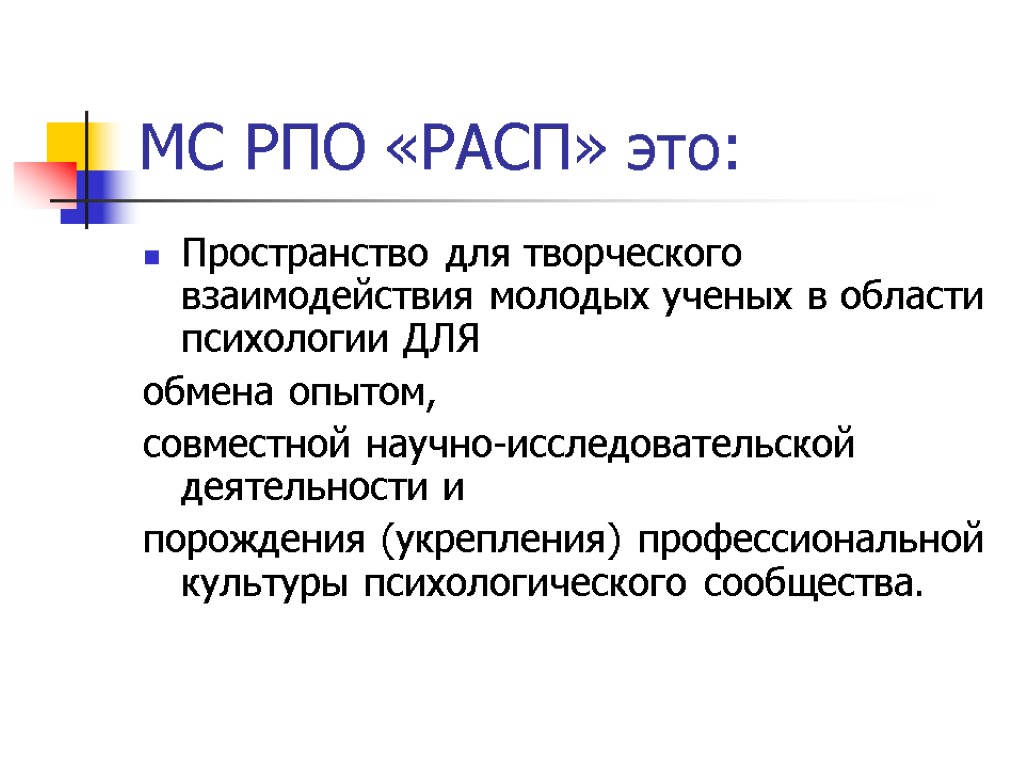 МС РПО «РАСП» это:

Пространство для творческого взаимодействия молодых ученых в области психологии ДЛЯ

обмена опытом,

совместной научно-исследовательской деятельности и

порождения (укрепления) профессиональной культуры психологического сообщества.